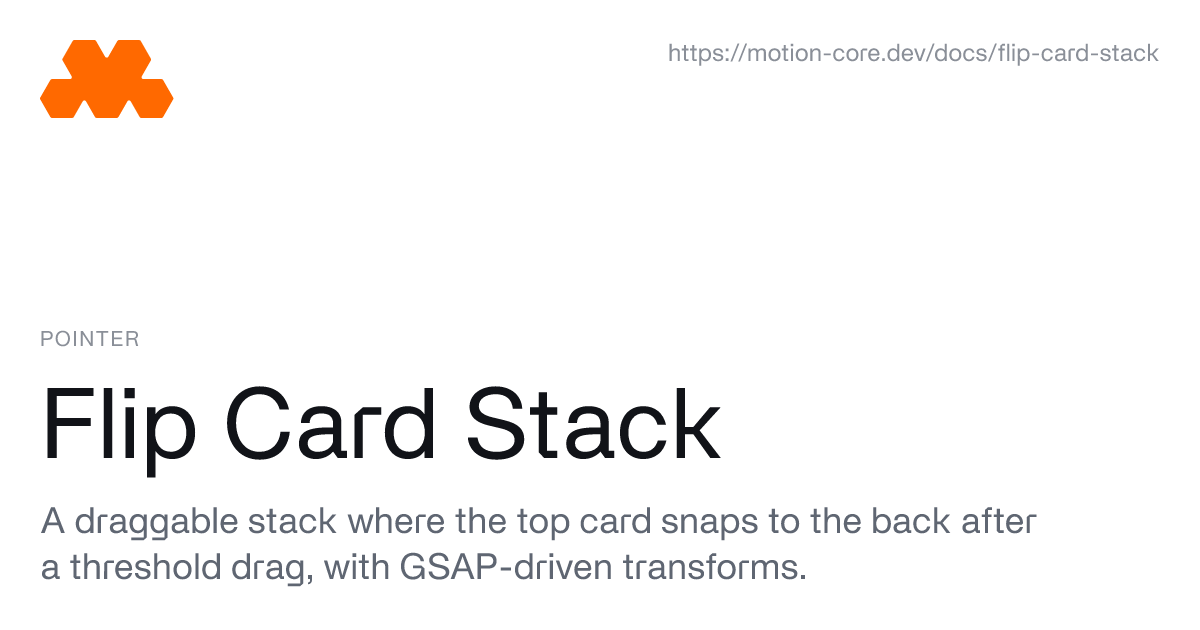 https://motion-core.dev/docs/flip-card-stack

POINTER

Flip Card Stack

A draggable stack where the top card snaps to the back after a threshold drag, with GSAP-driven transforms.